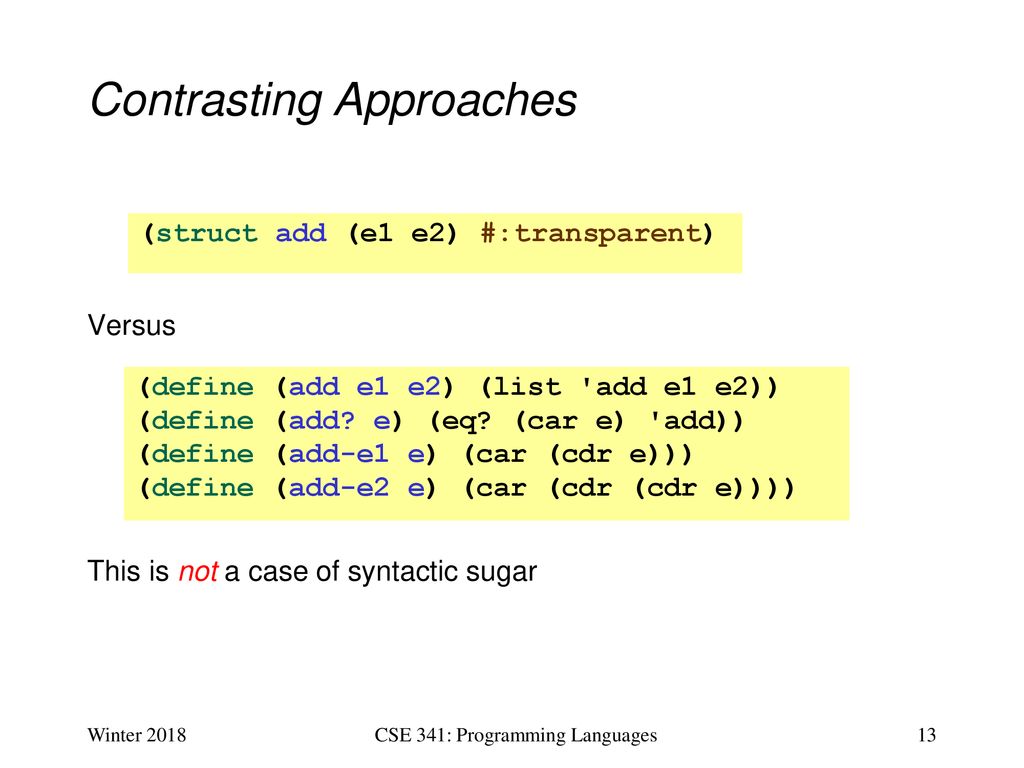 Contrasting Approaches

(struct add (e1 e2) #:transparent)

Versus

(define (add e1 e2) (list 'add e1 e2))
(define (add? e) (eq? (car e) 'add))
(define (add-e1 e) (car (cdr e)))
(define (add-e2 e) (car (cdr (cdr e))))

This is not a case of syntactic sugar

Winter 2018

CSE 341: Programming Languages

13